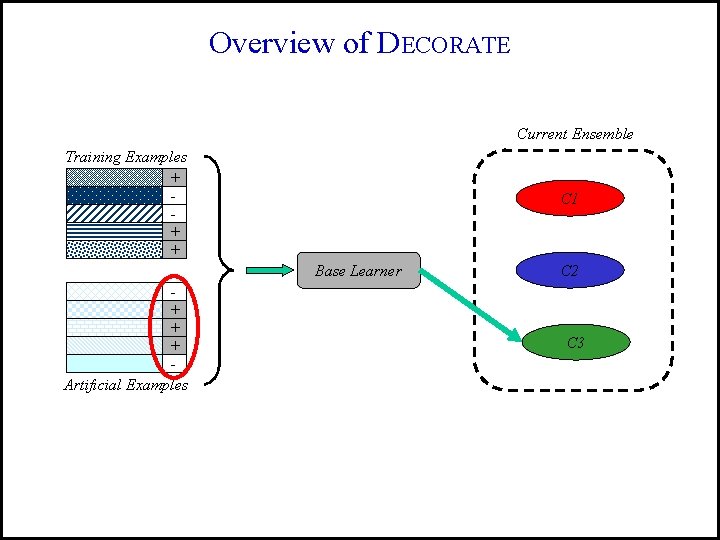 Overview of DECORATE

Training Examples

+
-
-
+
+

-
+
+
+
-

Artificial Examples

Base Learner

Current Ensemble

C1

C2

C3